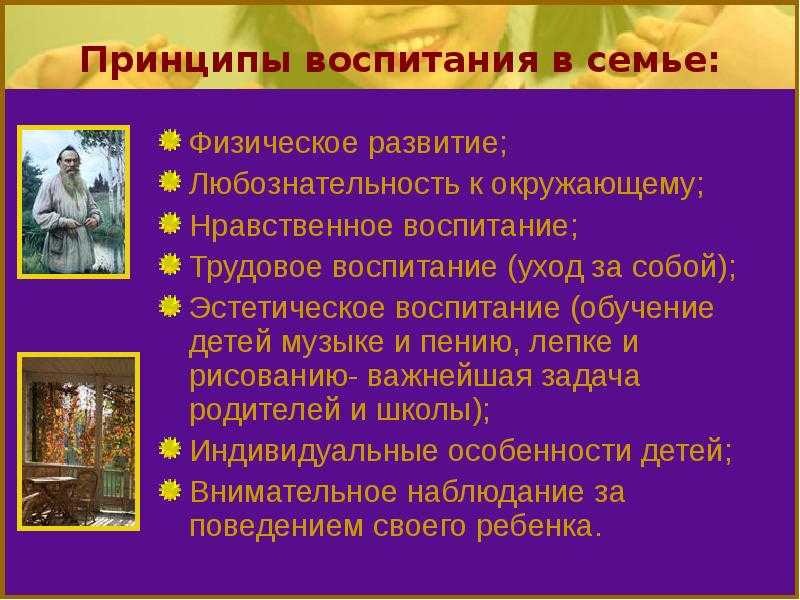 Принципы воспитания в семье:

Физическое развитие;
Любознательность к окружающему;
Нравственное воспитание;
Трудовое воспитание (уход за собой);
Эстетическое воспитание (обучение детей музыке и пению, лепке и рисованию- важнейшая задача родителей и школы);
Индивидуальные особенности детей;
Внимательное наблюдание за поведением своего ребенка.